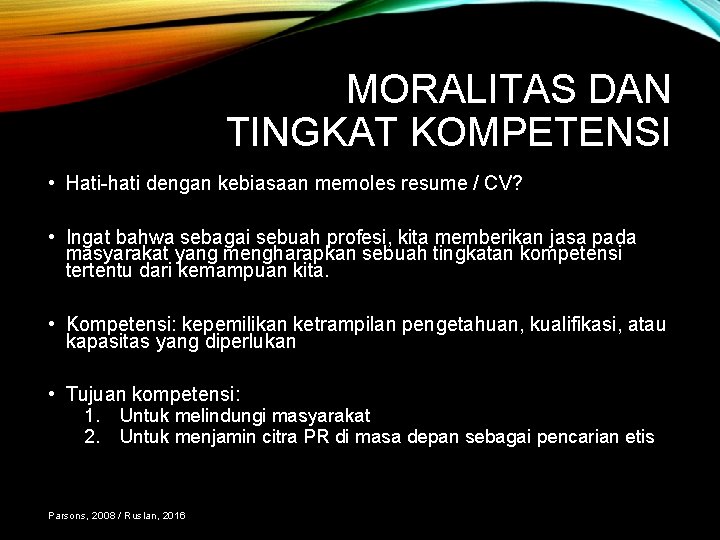 MORALITAS DAN TINGKAT KOMPETENSI

• Hati-hati dengan kebiasaan memoles resume / CV?

• Ingat bahwa sebagai sebuah profesi, kita memberikan jasa pada masyarakat yang mengharapkan sebuah tingkatan kompetensi tertentu dari kemampuan kita.

• Kompetensi: kepemilikan ketrampilan pengetahuan, kualifikasi, atau kapasitas yang diperlukan

• Tujuan kompetensi:
1. Untuk melindungi masyarakat
2. Untuk menjamin citra PR di masa depan sebagai pencarian etis

Parsons, 2008 / Ruslan, 2016